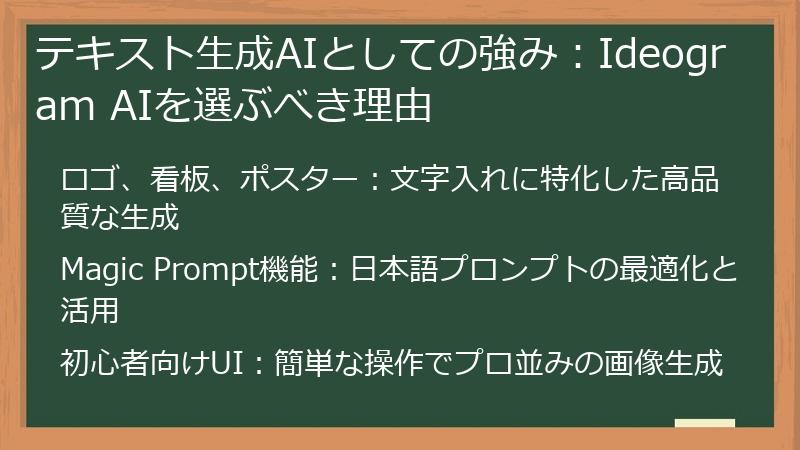 テキスト生成AIとしての強み：Ideogram AIを選ぶべき理由

ロゴ、看板、ポスター：文字入れに特化した高品質な生成

Magic Prompt機能：日本語プロンプトの最適化と活用

初心者向けUI：簡単な操作でプロ並みの画像生成